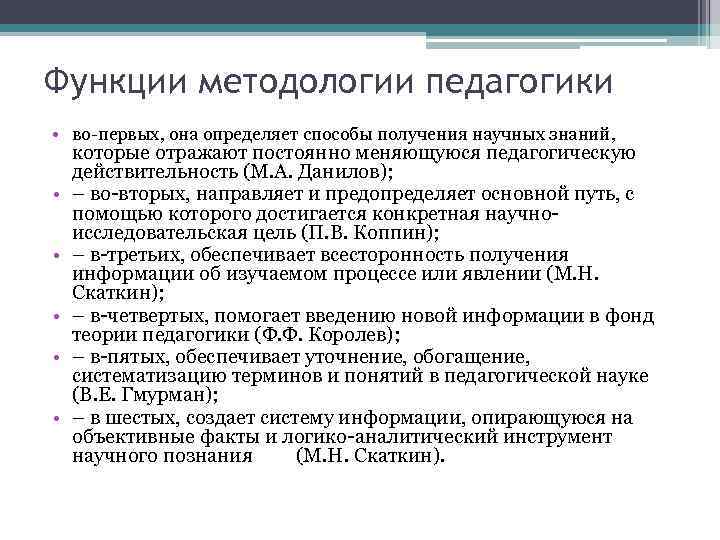 Функции методологии педагогики

• во-первых, она определяет способы получения научных знаний, которые отражают постоянно меняющуюся педагогическую действительность (М.А. Данилов);
• – во-вторых, направляет и предопределяет основной путь, с помощью которого достигается конкретная научно-исследовательская цель (П.В. Коппин);
• – в-третьих, обеспечивает всесторонность получения информации об изучаемом процессе или явлении (М.Н. Скаткин);
• – в-четвертых, помогает введению новой информации в фонд теории педагогики (Ф.Ф. Королев);
• – в-пятых, обеспечивает уточнение, обогащение, систематизацию терминов и понятий в педагогической науке (В.Е. Гмурман);
• – в шестых, создает систему информации, опирающуюся на объективные факты и логико-аналитический инструмент научного познания (М.Н. Скаткин).